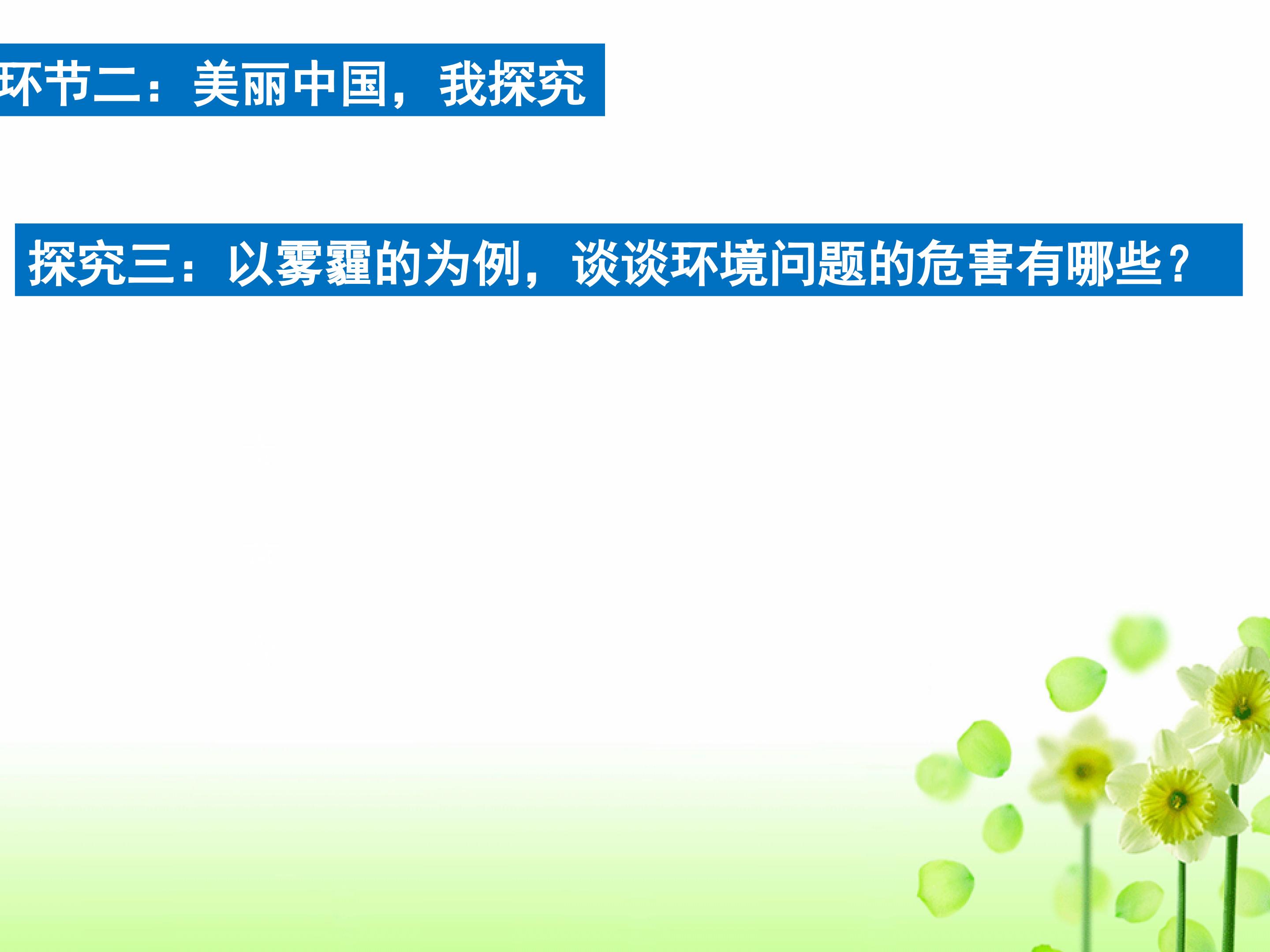 环节二：美丽中国，我探究

探究三：以雾霾的为例，谈谈环境问题的危害有哪些？